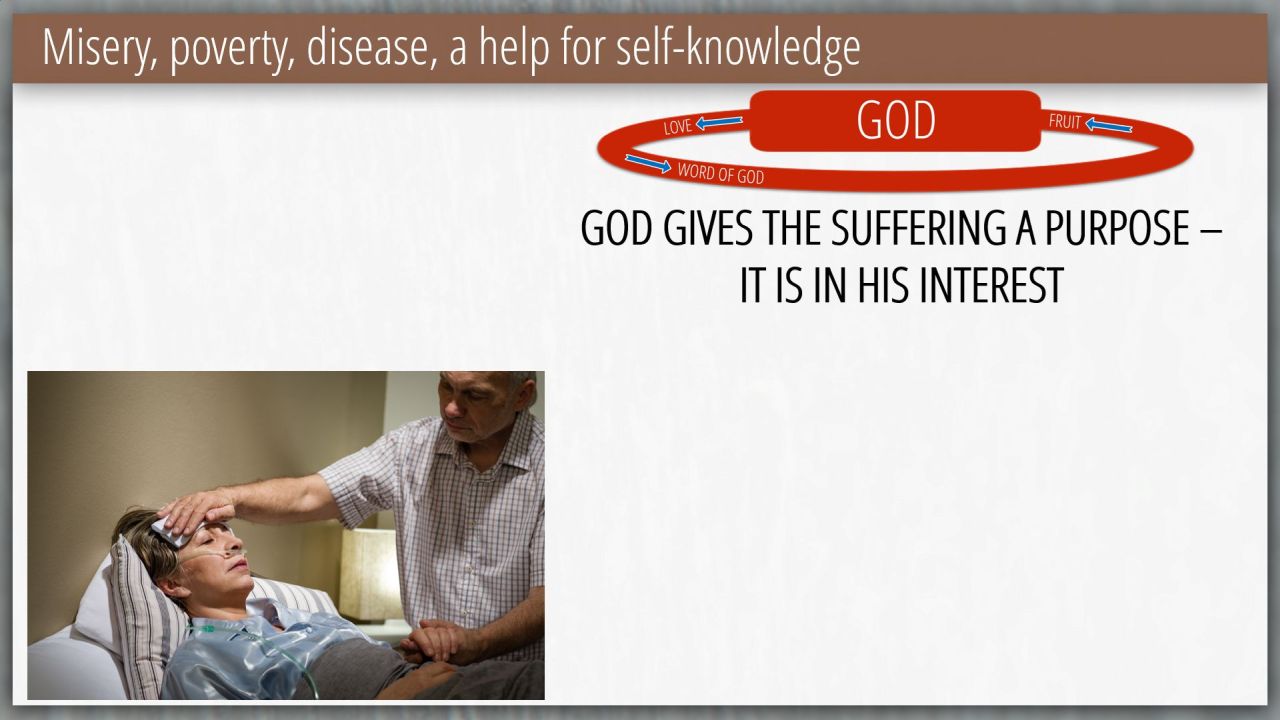 Misery, poverty, disease, a help for self-knowledge

LOVE
GOD
FRUIT
WORD OF GOD

GOD GIVES THE SUFFERING A PURPOSE – IT IS IN HIS INTEREST